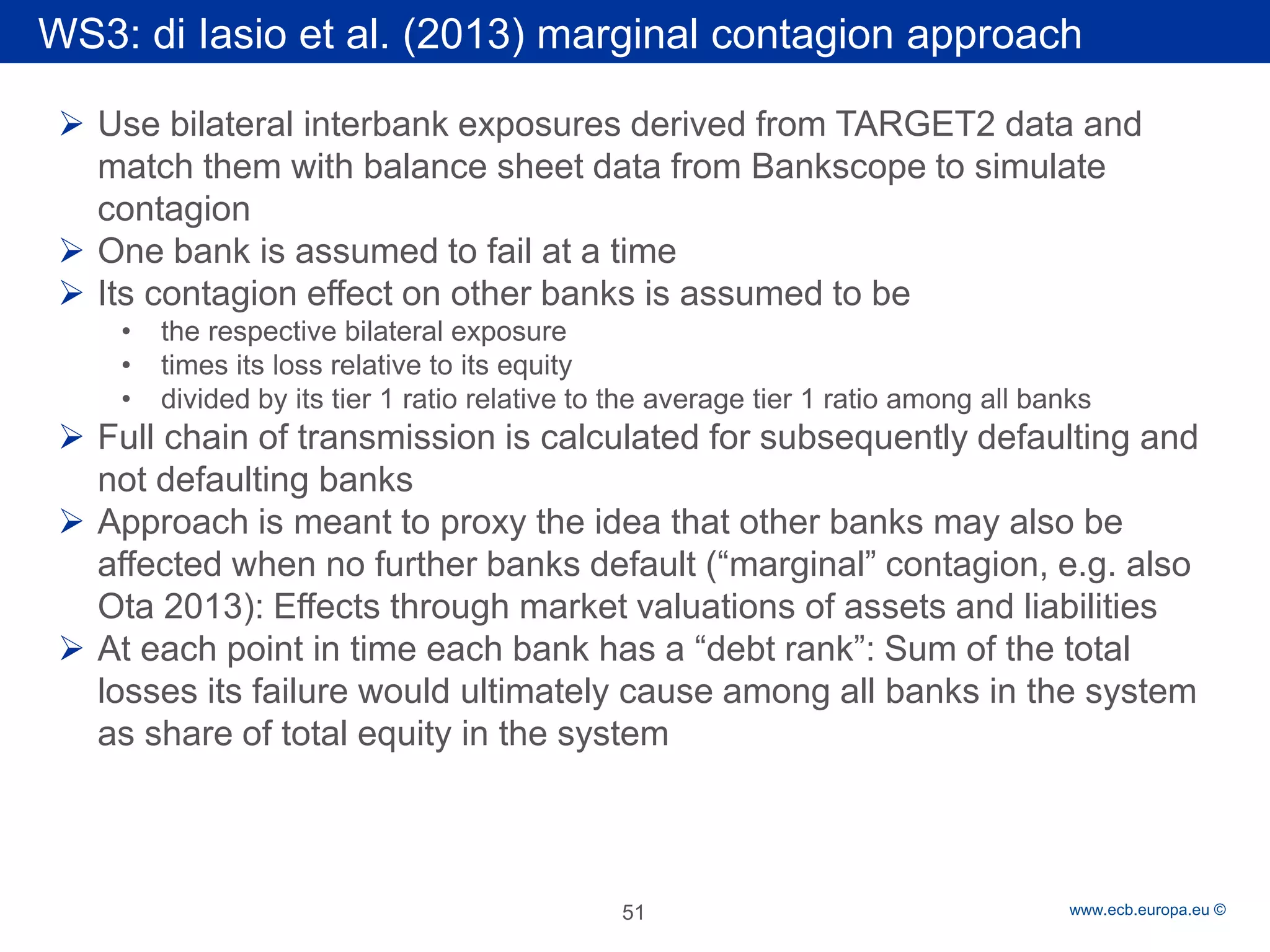 WS3: di Iasio et al. (2013) marginal contagion approach

➢ Use bilateral interbank exposures derived from TARGET2 data and match them with balance sheet data from Bankscope to simulate contagion

➢ One bank is assumed to fail at a time

➢ Its contagion effect on other banks is assumed to be

• the respective bilateral exposure
• times its loss relative to its equity
• divided by its tier 1 ratio relative to the average tier 1 ratio among all banks

➢ Full chain of transmission is calculated for subsequently defaulting and not defaulting banks

➢ Approach is meant to proxy the idea that other banks may also be affected when no further banks default (“marginal” contagion, e.g. also Ota 2013): Effects through market valuations of assets and liabilities

➢ At each point in time each bank has a “debt rank”: Sum of the total losses its failure would ultimately cause among all banks in the system as share of total equity in the system

51

www.ecb.europa.eu ©